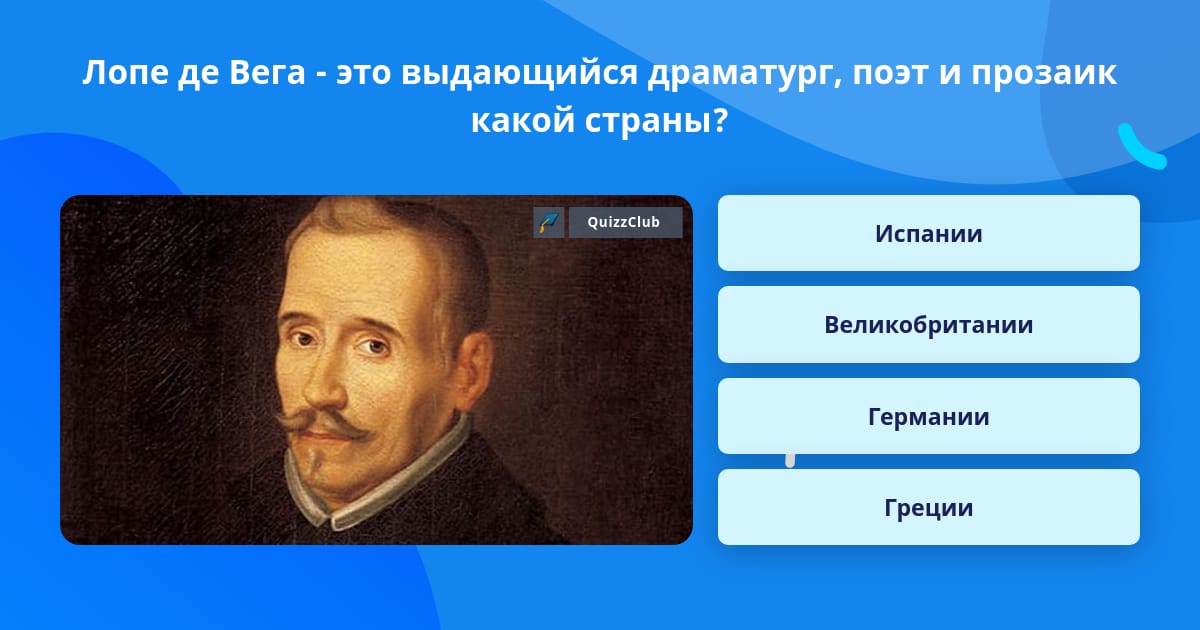 Лопе де Вега - это выдающийся драматург, поэт и прозаик какой страны?

QuizzClub

Испании

Великобритании

Германии

Греции